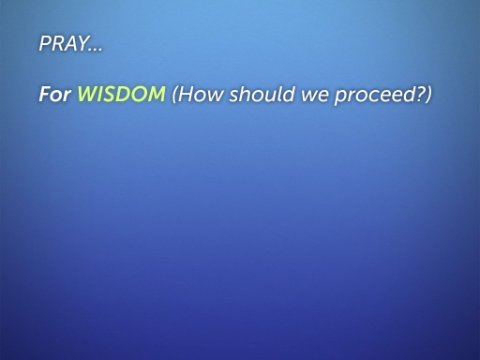 PRAY…

For WISDOM (How should we proceed?)